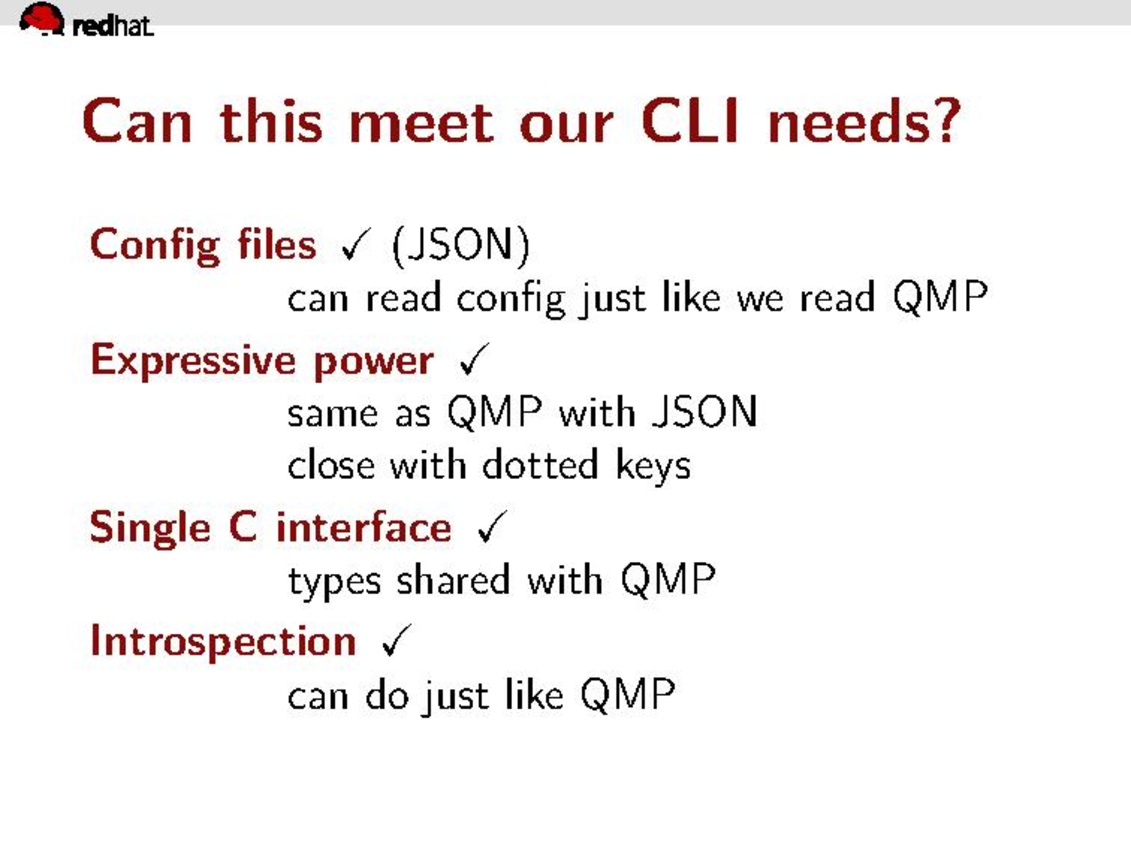 redhat.

Can this meet our CLI needs?

Config files ✓ (JSON)
can read config just like we read QMP

Expressive power ✓
same as QMP with JSON
close with dotted keys

Single C interface ✓
types shared with QMP

Introspection ✓
can do just like QMP